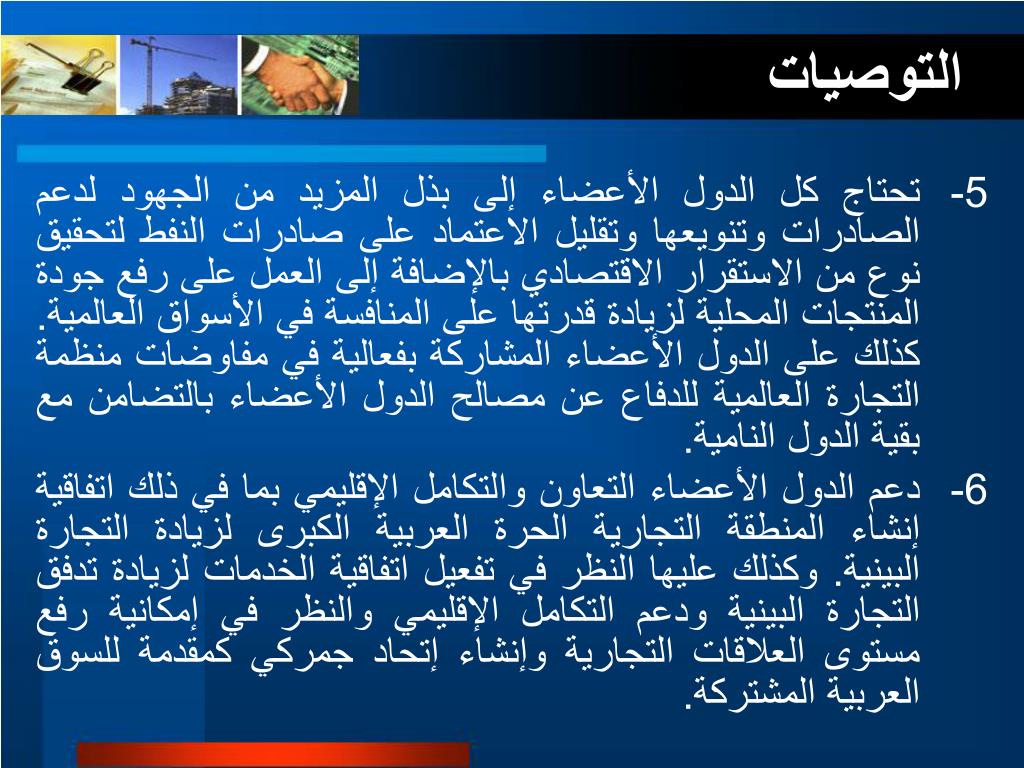 التوصيات

5- تحتاج كل الدول الأعضاء إلى بذل المزيد من الجهود لدعم الصادرات وتنويعها وتقليل الاعتماد على صادرات النفط لتحقيق نوع من الاستقرار الاقتصادي بالإضافة إلى العمل على رفع جودة المنتجات المحلية لزيادة قدرتها على المنافسة في الأسواق العالمية. كذلك على الدول الأعضاء المشاركة بفعالية في مفاوضات منظمة التجارة العالمية للدفاع عن مصالح الدول الأعضاء بالتضامن مع بقية الدول النامية.

6- دعم الدول الأعضاء التعاون والتكامل الإقليمي بما في ذلك اتفاقية إنشاء المنطقة التجارية الحرة العربية الكبرى لزيادة التجارة البينية. وكذلك عليها النظر في تفعيل اتفاقية الخدمات لزيادة تدفق التجارة البينية ودعم التكامل الإقليمي والنظر في إمكانية رفع مستوى العلاقات التجارية وإنشاء إتحاد جمركي كمقدمة للسوق العربية المشتركة.